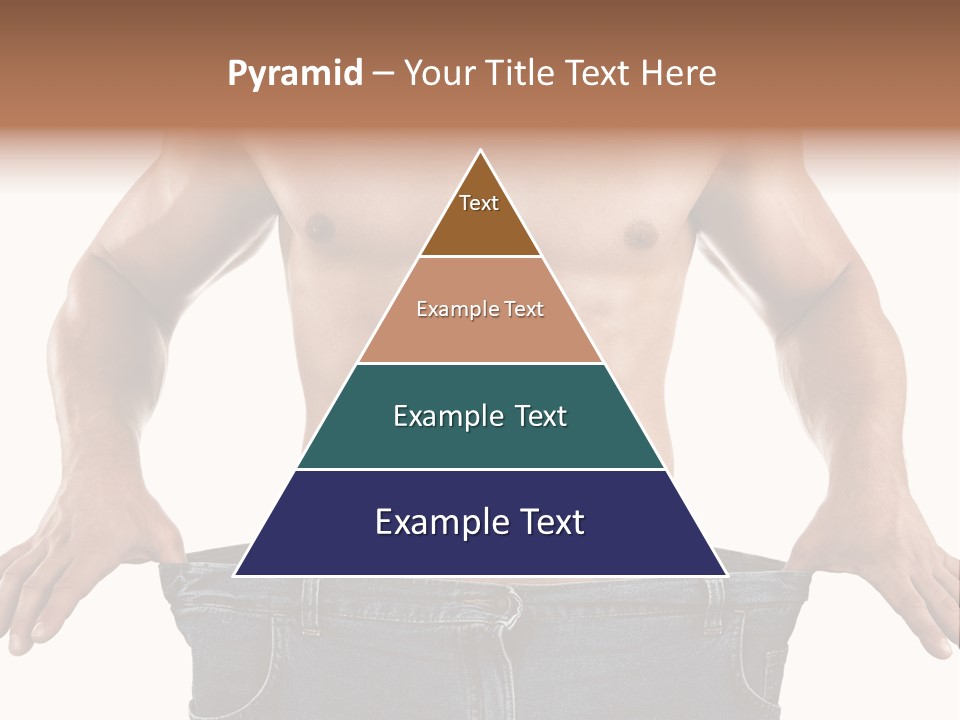 Pyramid – Your Title Text Here

Text

Example Text

Example Text

Example Text